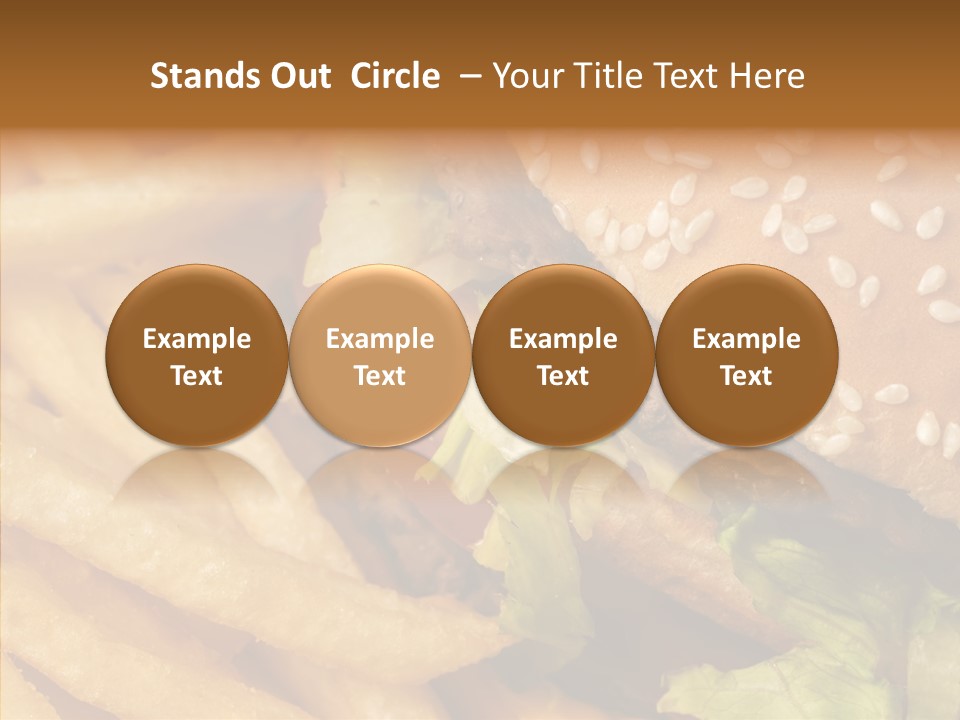 Stands Out Circle – Your Title Text Here

Example Text

Example Text

Example Text

Example Text